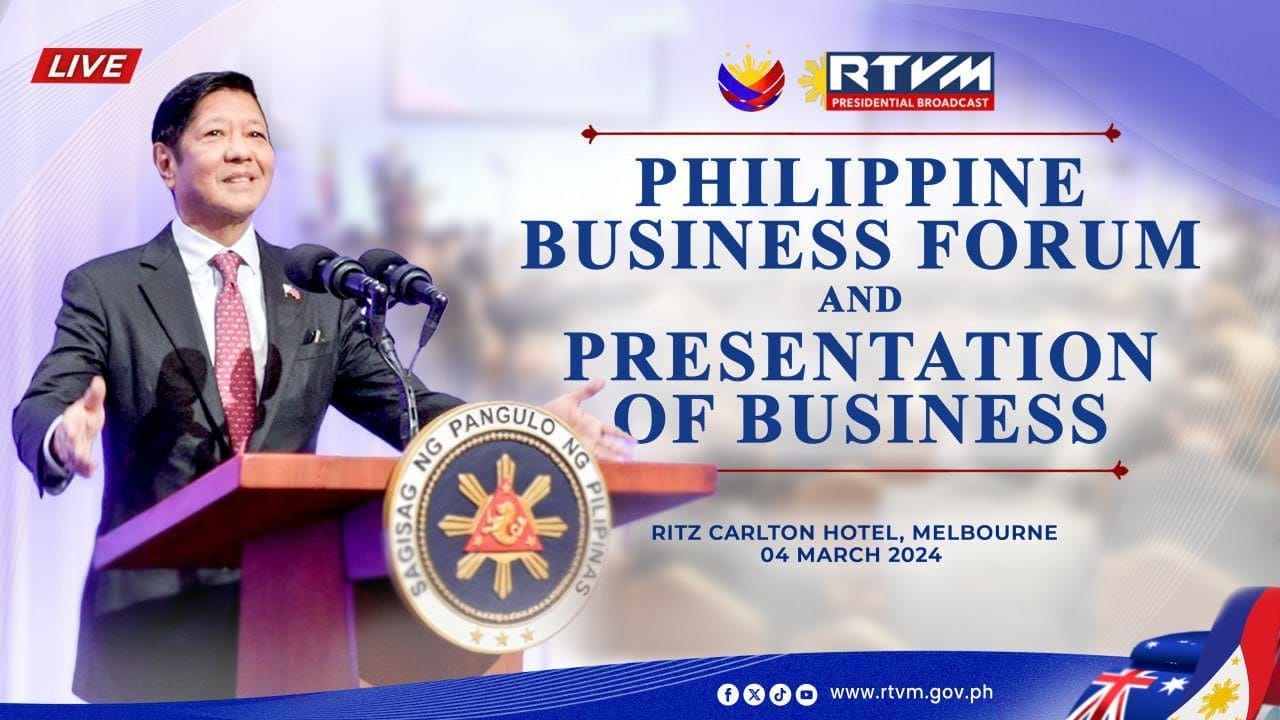 LIVE

RTVM
PRESIDENTIAL BROADCAST

PHILIPPINE BUSINESS FORUM AND PRESENTATION OF BUSINESS

SAGISAG NG PANGULO NG PILIPINAS

RITZ CARLTON HOTEL, MELBOURNE
04 MARCH 2024

www.rtvm.gov.ph